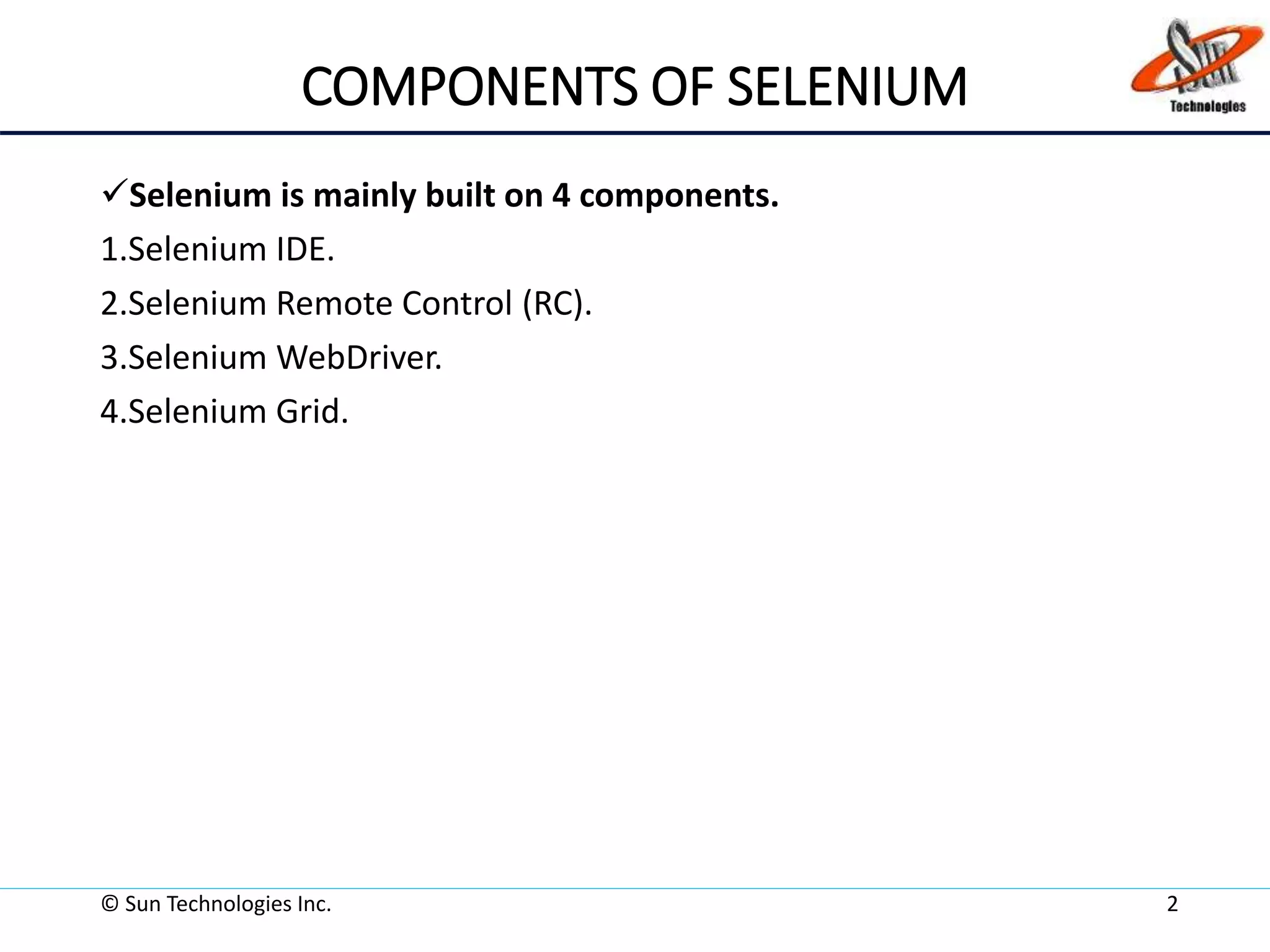 COMPONENTS OF SELENIUM

Sun Technologies

✓Selenium is mainly built on 4 components.

1.Selenium IDE.

2.Selenium Remote Control (RC).

3.Selenium WebDriver.

4.Selenium Grid.

© Sun Technologies Inc.

2